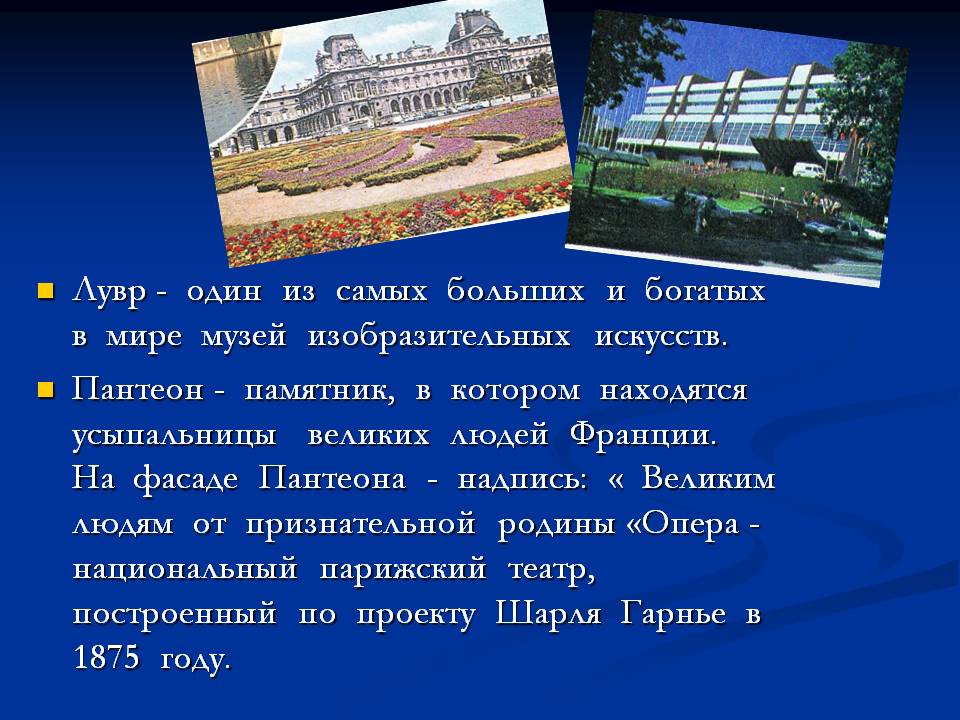 Лувр - один из самых больших и богатых в мире музей изобразительных искусств.

Пантеон - памятник, в котором находятся усыпальницы великих людей Франции. На фасаде Пантеона - надпись: « Великим людям от признательной родины «Опера - национальный парижский театр, построенный по проекту Шарля Гарнье в 1875 году.